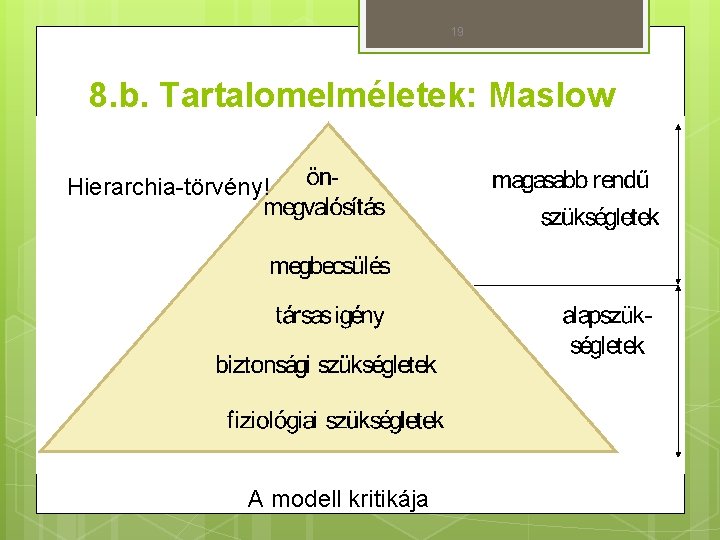 19

8.b. Tartalomelméletek: Maslow

Hierarchia-törvény!

ön-megvalósítás

megbecsülés

társas igény

biztonsági szükségletek

fiziológiai szükségletek

magasabb rendű szükségletek

alapszükségletek

A modell kritikája